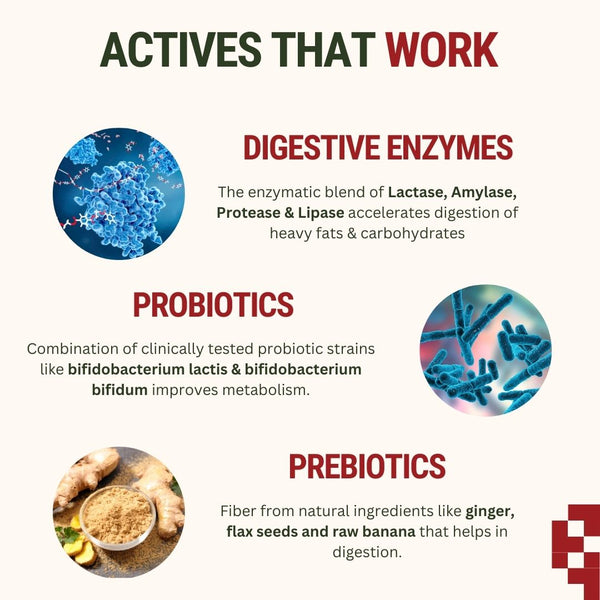 ACTIVES THAT WORK

DIGESTIVE ENZYMES

The enzymatic blend of Lactase, Amylase, Protease & Lipase accelerates digestion of heavy fats & carbohydrates

PROBIOTICS

Combination of clinically tested probiotic strains like bifidobacterium lactis & bifidobacterium bifidum improves metabolism.

PREBIOTICS

Fiber from natural ingredients like ginger, flax seeds and raw banana that helps in digestion.